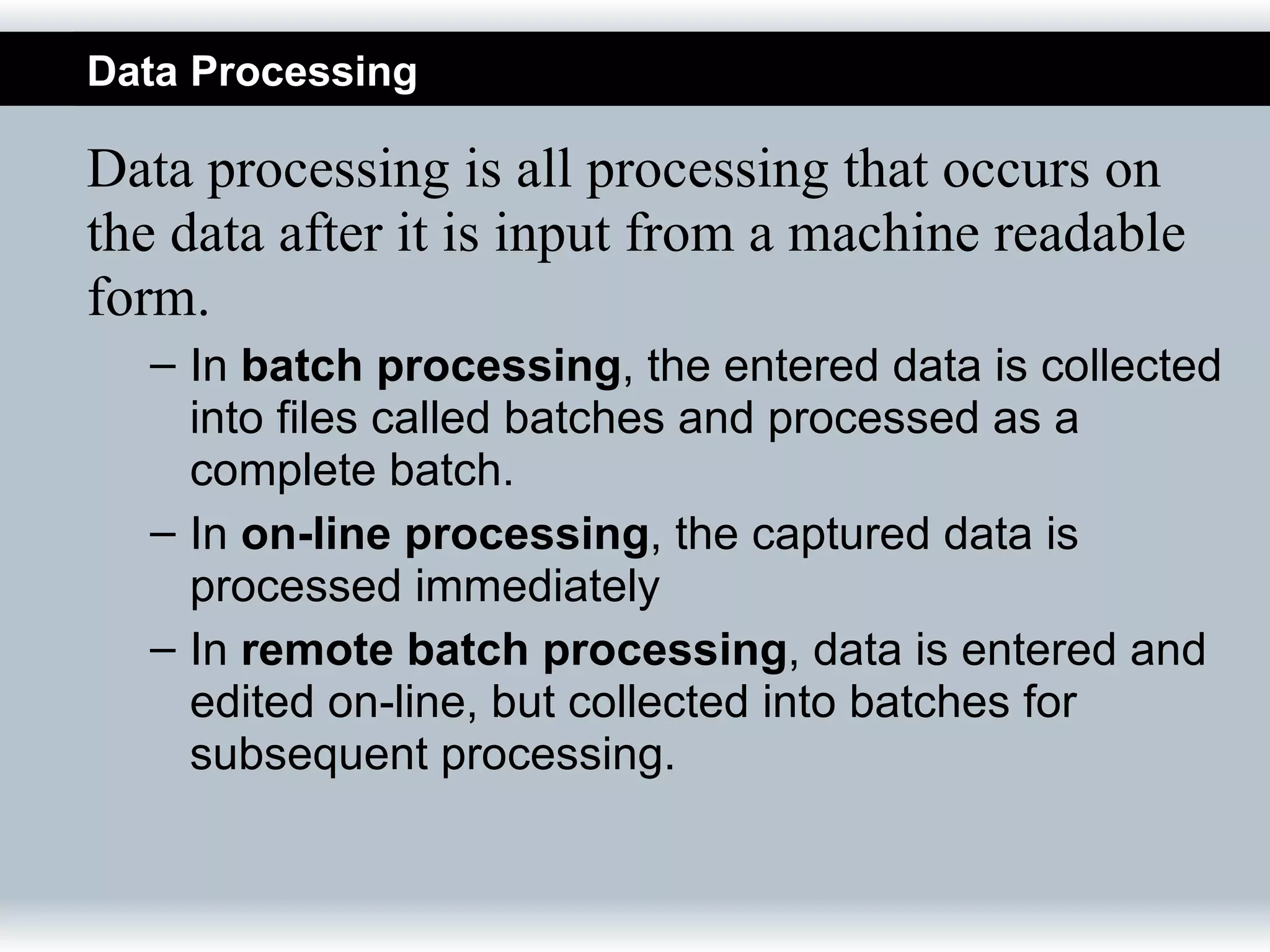 Data Processing

Data processing is all processing that occurs on the data after it is input from a machine readable form.

– In batch processing, the entered data is collected into files called batches and processed as a complete batch.

– In on-line processing, the captured data is processed immediately

– In remote batch processing, data is entered and edited on-line, but collected into batches for subsequent processing.